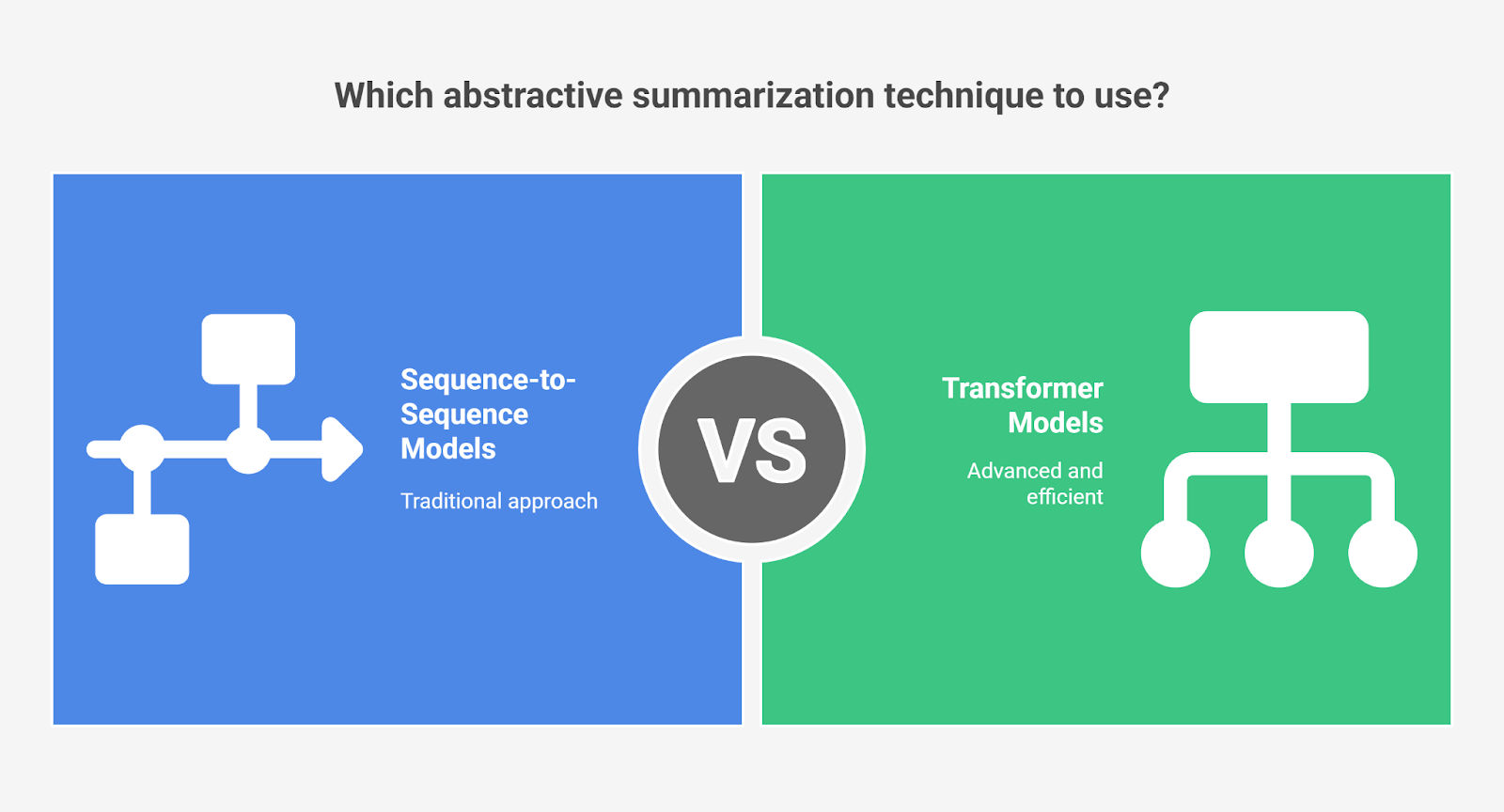 Which abstractive summarization technique to use?

Sequence-to-Sequence Models

Traditional approach

VS

Transformer Models

Advanced and efficient